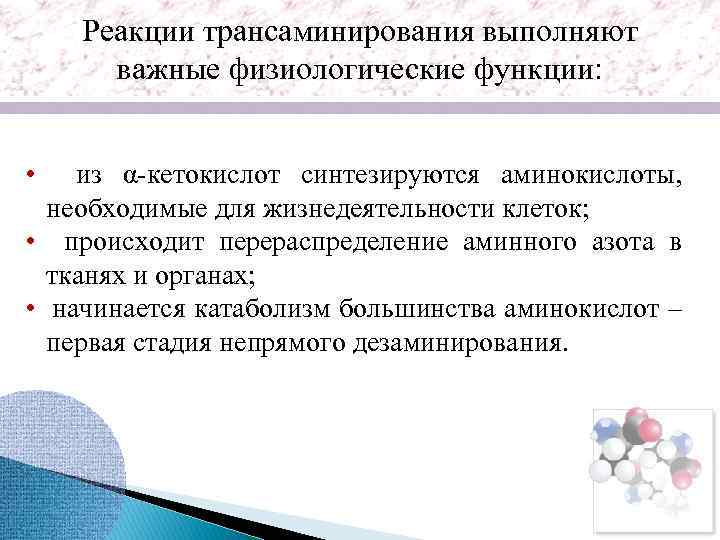 Реакции трансаминирования выполняют важные физиологические функции:

• из α-кетокислот синтезируются аминокислоты, необходимые для жизнедеятельности клеток;
• происходит перераспределение аминного азота в тканях и органах;
• начинается катаболизм большинства аминокислот – первая стадия непрямого дезаминирования.